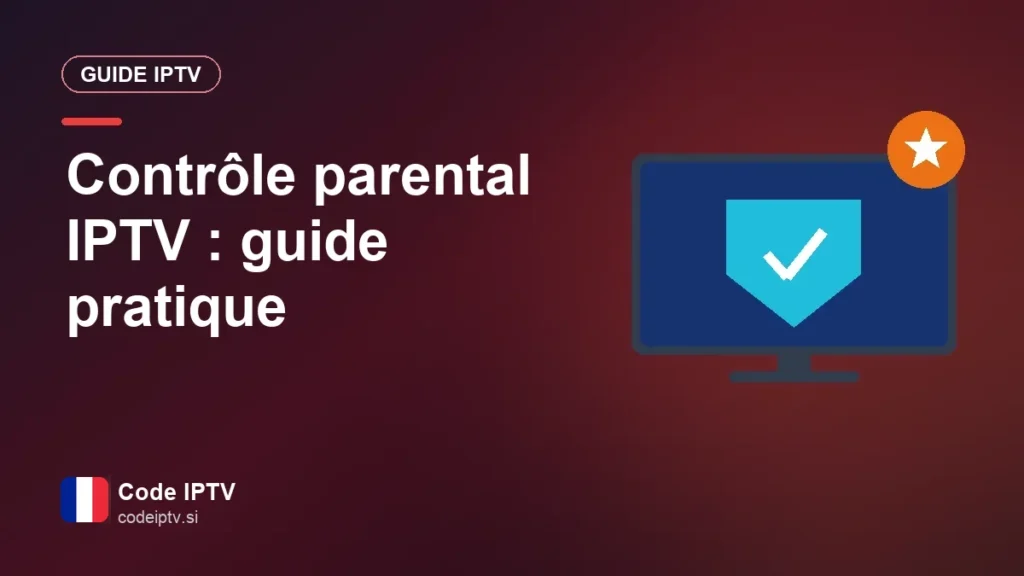 GUIDE IPTV

Contrôle parental IPTV : guide pratique

Code IPTV
codeiptv.si